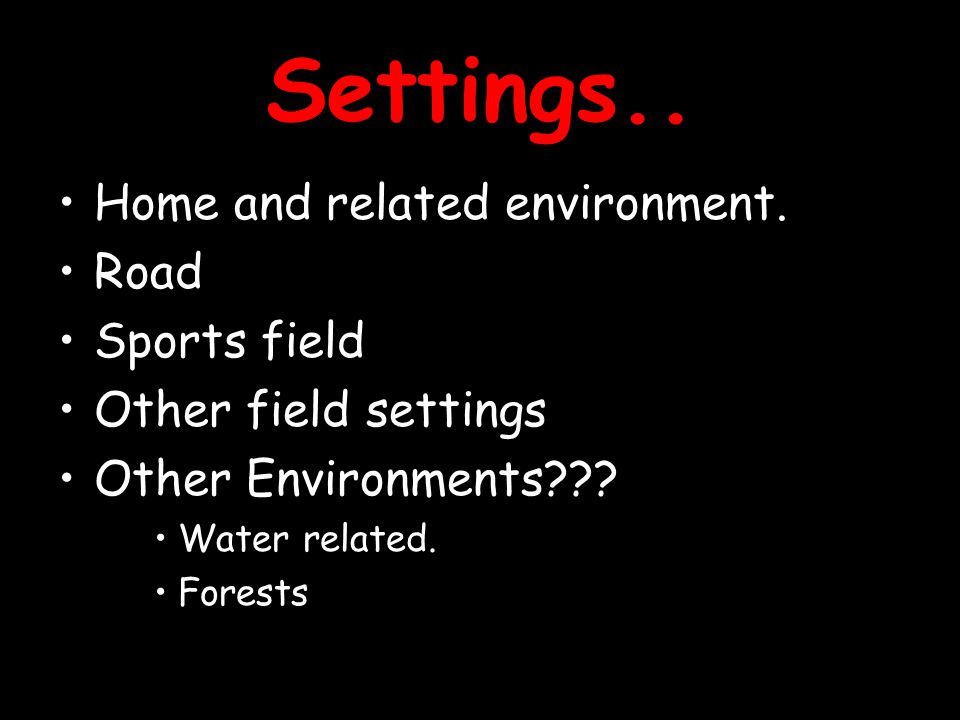 Settings..

• Home and related environment.
• Road
• Sports field
• Other field settings
• Other Environments???
  • Water related.
  • Forests